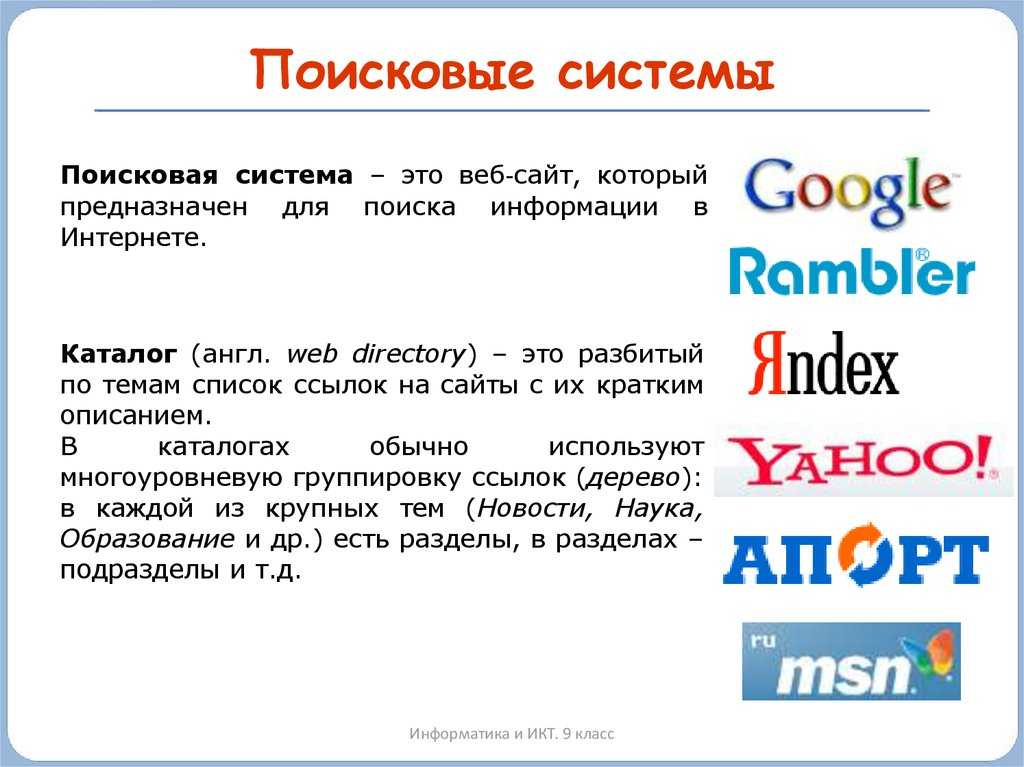 Поисковые системы

Поисковая система – это веб-сайт, который предназначен для поиска информации в Интернете.

Каталог (англ. web directory) – это разбитый по темам список ссылок на сайты с их кратким описанием.
В каталогах обычно используют многоуровневую группировку ссылок (дерево): в каждой из крупных тем (Новости, Наука, Образование и др.) есть разделы, в разделах – подразделы и т.д.

Google

Rambler®

Яndex

YAHOO!

АПОРТ

ru msn

Информатика и ИКТ. 9 класс